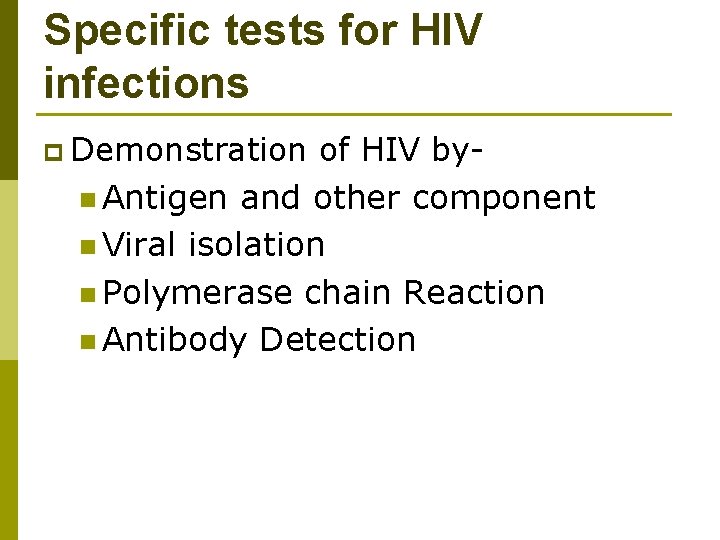 Specific tests for HIV infections

Demonstration of HIV by-
Antigen and other component
Viral isolation
Polymerase chain Reaction
Antibody Detection